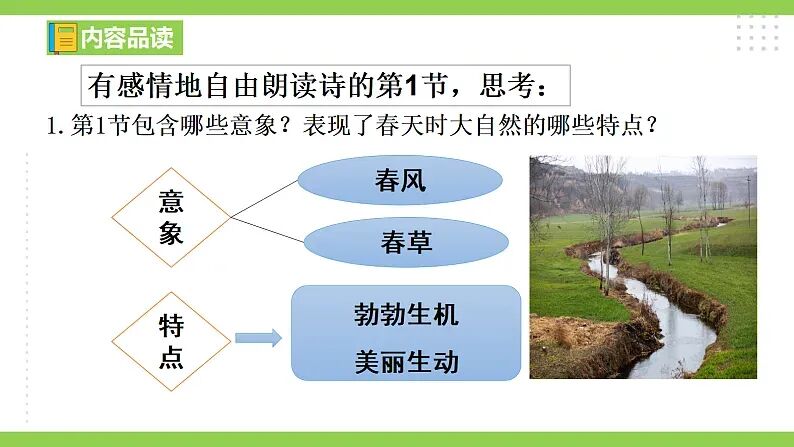 内容品读

有感情地自由朗读诗的第1节，思考：

1.第1节包含哪些意象？表现了春天时大自然的哪些特点？

意象

春风

春草

特点

勃勃生机

美丽生动